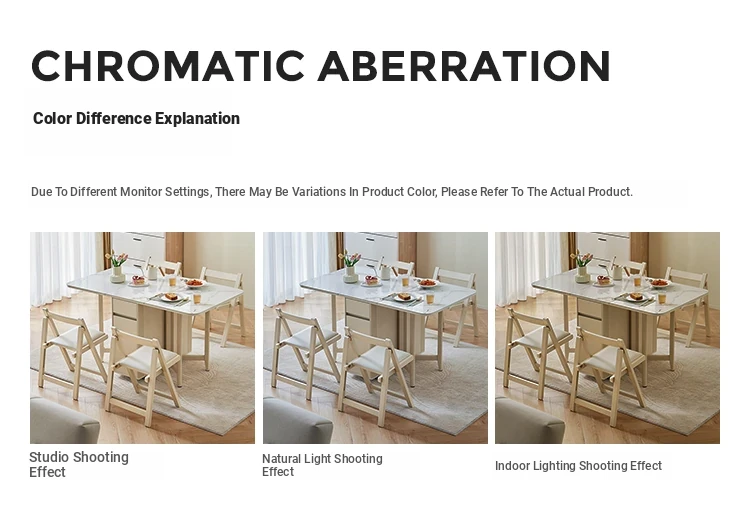 CHROMATIC ABERRATION

Color Difference Explanation

Due To Different Monitor Settings, There May Be Variations In Product Color, Please Refer To The Actual Product.

Studio Shooting Effect

Natural Light Shooting Effect

Indoor Lighting Shooting Effect